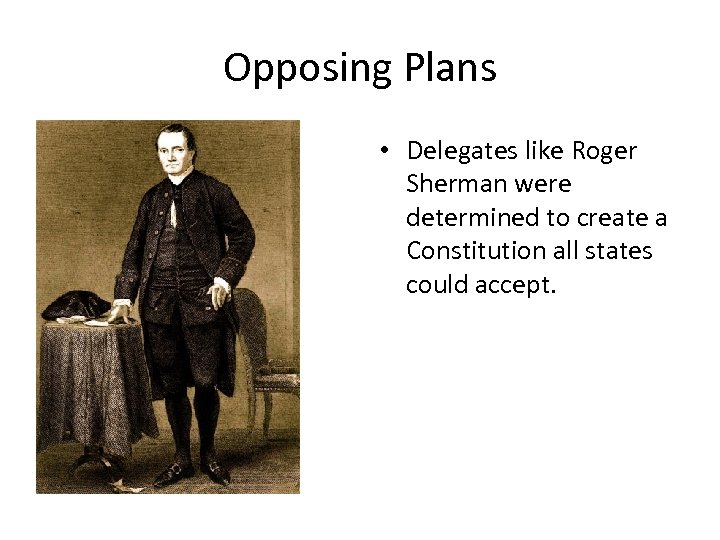 Opposing Plans

• Delegates like Roger Sherman were determined to create a Constitution all states could accept.